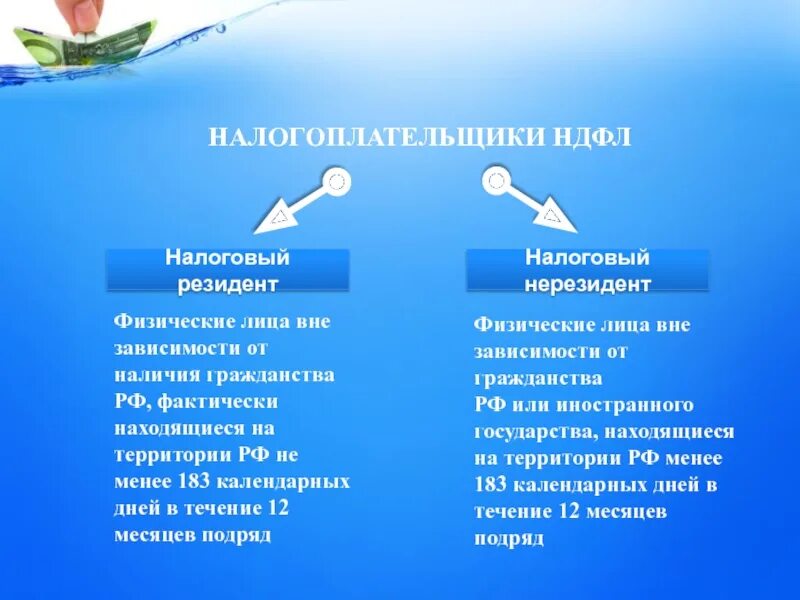 НАЛОГОПЛАТЕЛЬЩИКИ НДФЛ

Налоговый резидент

Физические лица вне зависимости от наличия гражданства РФ, фактически находящиеся на территории РФ не менее 183 календарных дней в течение 12 месяцев подряд

Налоговый нерезидент

Физические лица вне зависимости от гражданства РФ или иностранного государства, находящиеся на территории РФ менее 183 календарных дней в течение 12 месяцев подряд